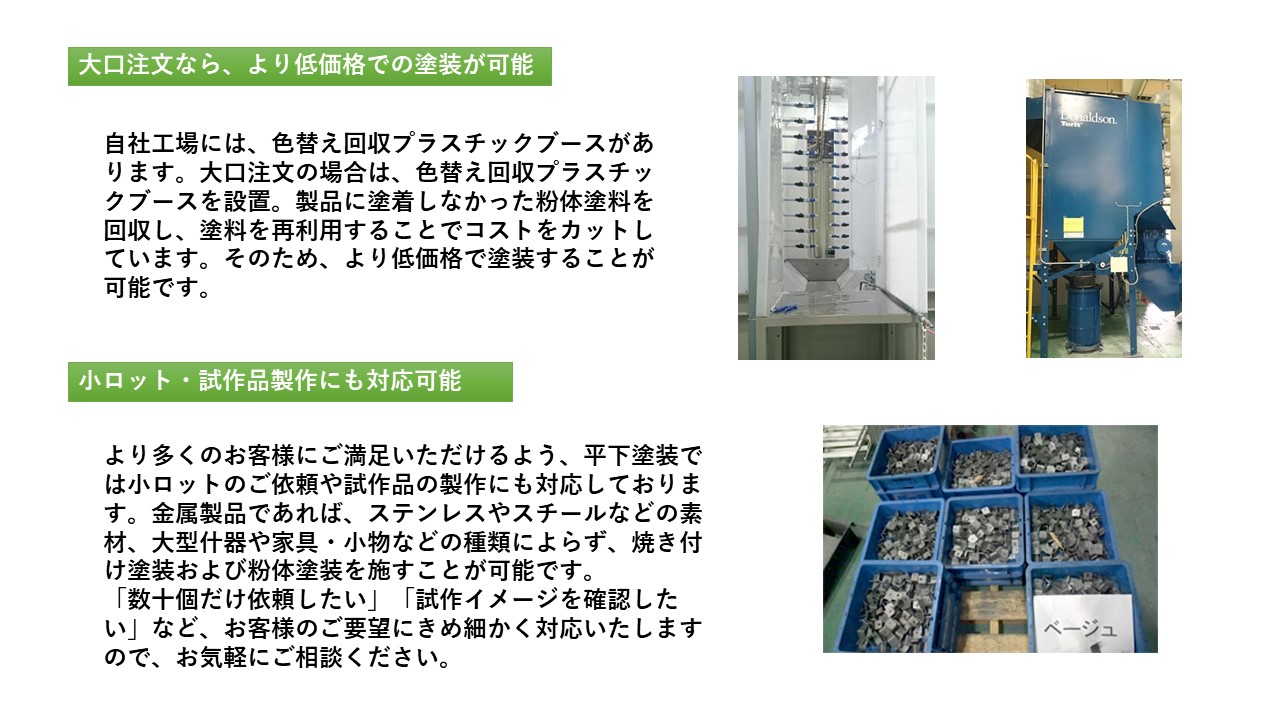 大口注文なら、より低価格での塗装が可能

自社工場には、色替え回収プラスチックブースがあります。大口注文の場合は、色替え回収プラスチックブースを設置。製品に塗着しなかった粉体塗料を回収し、塗料を再利用することでコストをカットしています。そのため、より低価格で塗装することが可能です。

Donaldson. Torit

小ロット・試作品製作にも対応可能

より多くのお客様にご満足いただけるよう、平下塗装では小ロットのご依頼や試作品の製作にも対応しております。金属製品であれば、ステンレスやスチールなどの素材、大型什器や家具・小物などの種類によらず、焼き付け塗装および粉体塗装を施すことが可能です。
「数十個だけ依頼したい」「試作イメージを確認したい」など、お客様のご要望にきめ細かく対応いたしますので、お気軽にご相談ください。

ベージュ